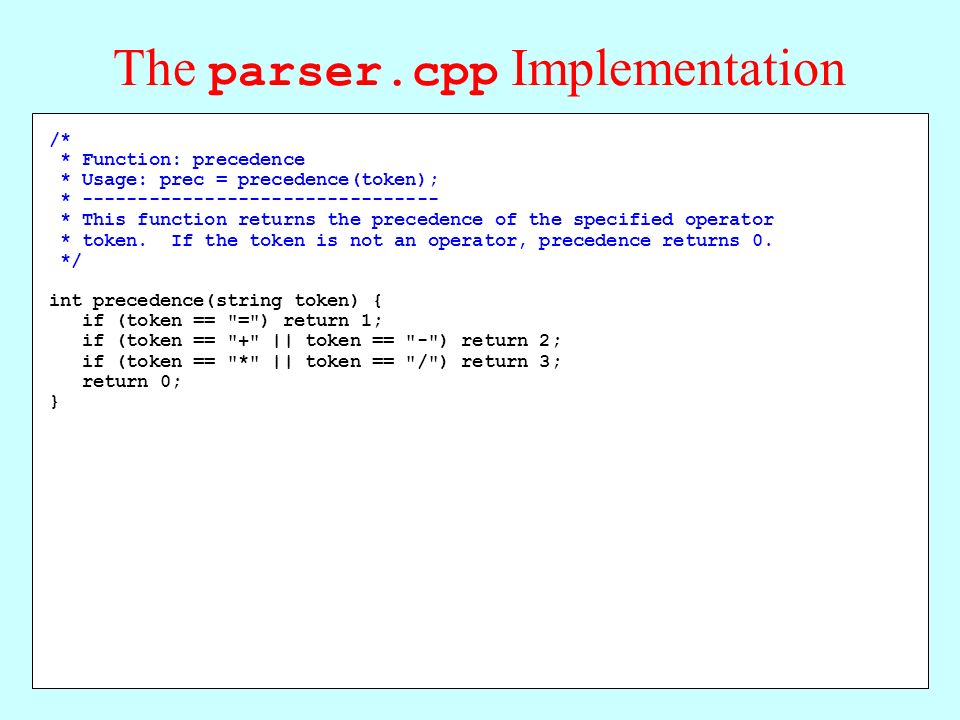 The parser.cpp Implementation

/*
 * Function: precedence
 * Usage: prec = precedence(token);
 * --------------------------------
 * This function returns the precedence of the specified operator
 * token.  If the token is not an operator, precedence returns 0.
 */

int precedence(string token) {
   if (token == "=") return 1;
   if (token == "+" || token == "-") return 2;
   if (token == "*" || token == "/") return 3;
   return 0;
}